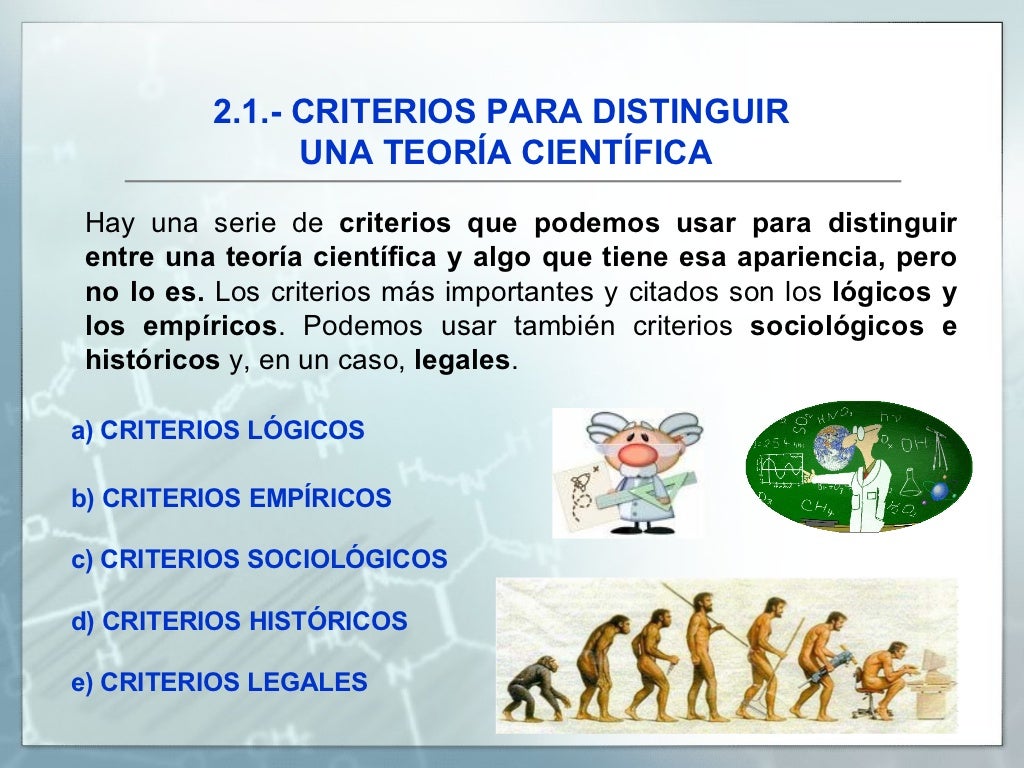 2.1.- CRITERIOS PARA DISTINGUIR UNA TEORÍA CIENTÍFICA

Hay una serie de criterios que podemos usar para distinguir entre una teoría científica y algo que tiene esa apariencia, pero no lo es. Los criterios más importantes y citados son los lógicos y los empíricos. Podemos usar también criterios sociológicos e históricos y, en un caso, legales.

a) CRITERIOS LÓGICOS

b) CRITERIOS EMPÍRICOS

c) CRITERIOS SOCIOLÓGICOS

d) CRITERIOS HISTÓRICOS

e) CRITERIOS LEGALES